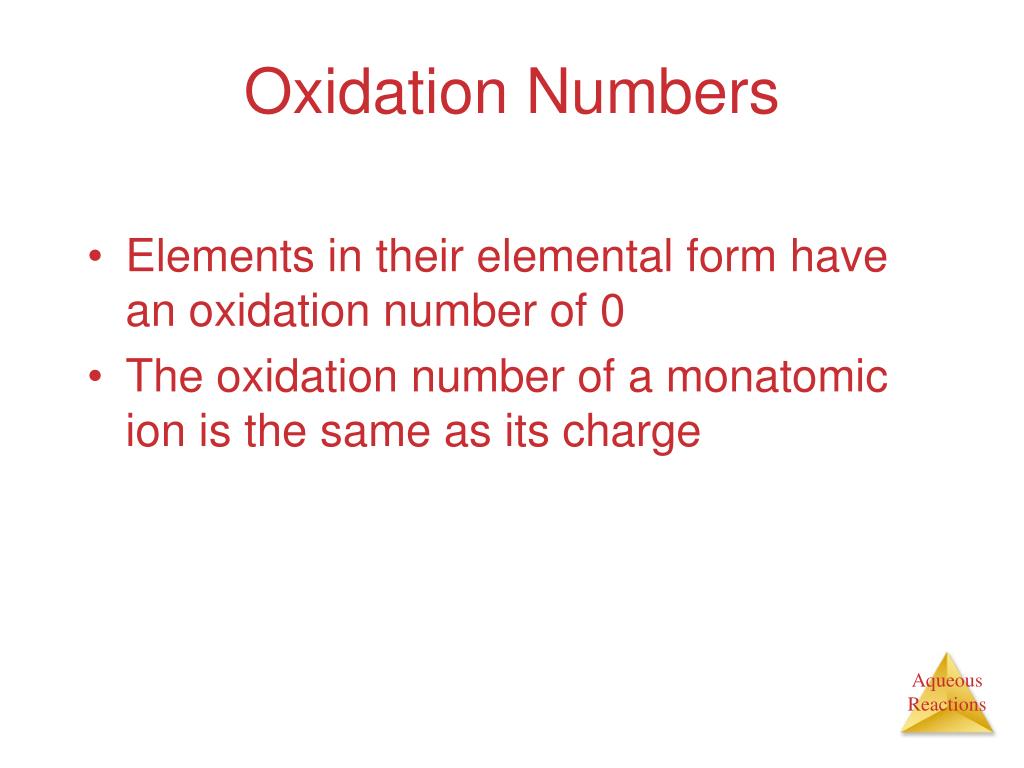 Oxidation Numbers

• Elements in their elemental form have an oxidation number of 0
• The oxidation number of a monatomic ion is the same as its charge

Aqueous Reactions